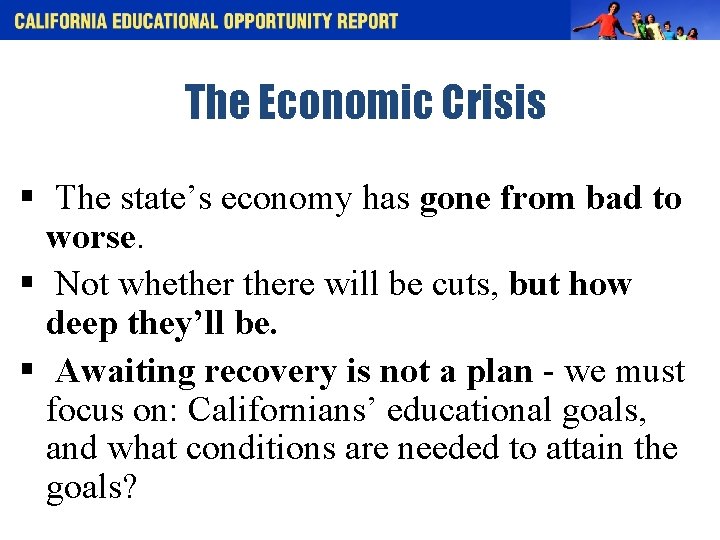 CALIFORNIA EDUCATIONAL OPPORTUNITY REPORT

The Economic Crisis

▪ The state's economy has gone from bad to worse.

▪ Not whether there will be cuts, but how deep they'll be.

▪ Awaiting recovery is not a plan - we must focus on: Californians' educational goals, and what conditions are needed to attain the goals?